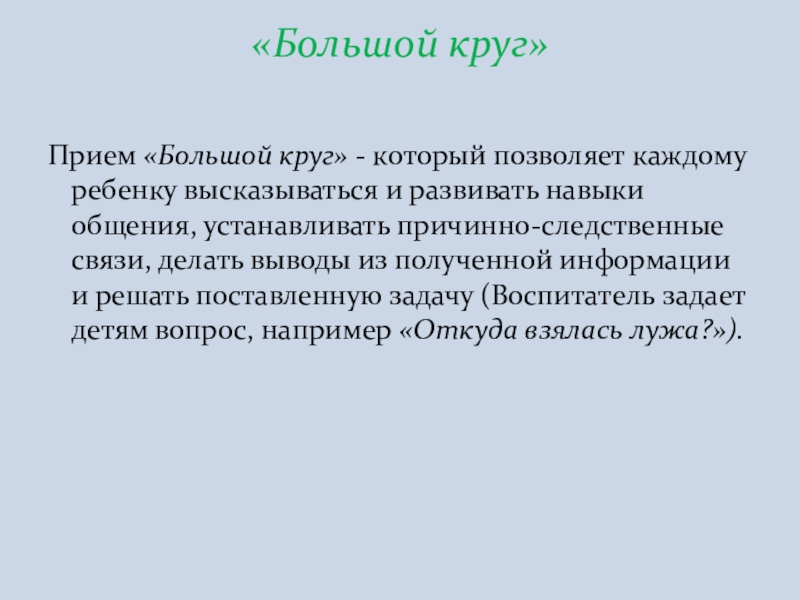 «Большой круг»

Прием «Большой круг» - который позволяет каждому ребенку высказываться и развивать навыки общения, устанавливать причинно-следственные связи, делать выводы из полученной информации и решать поставленную задачу (Воспитатель задает детям вопрос, например «Откуда взялась лужа?»).